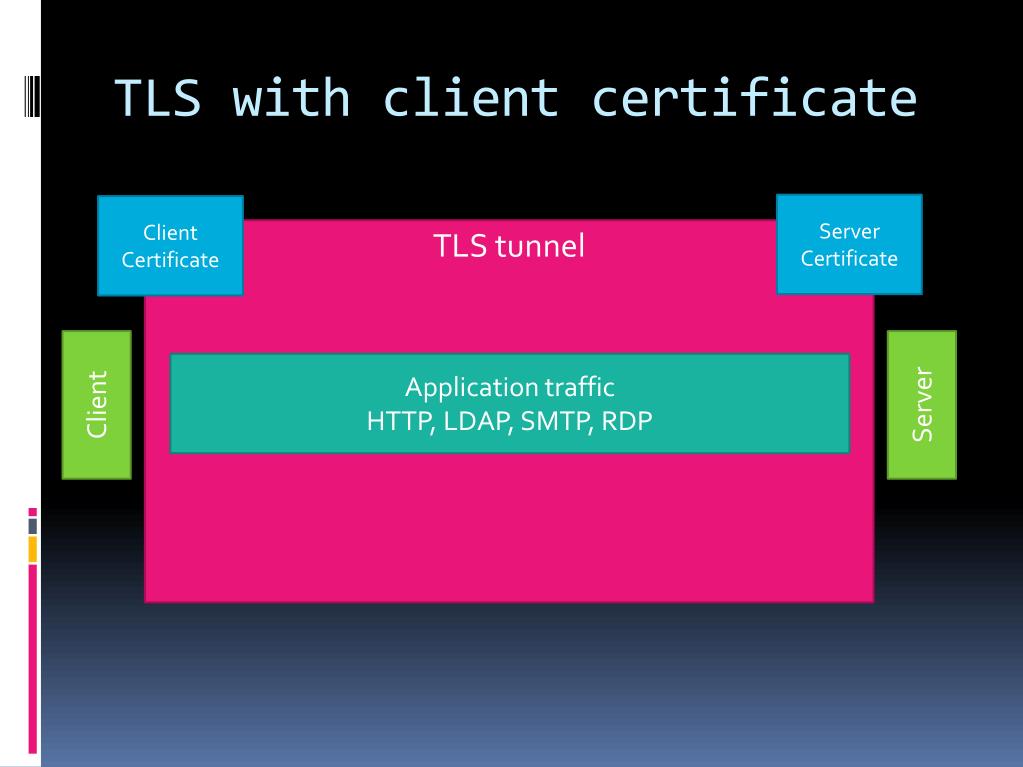 TLS with client certificate

Client Certificate

TLS tunnel

Server Certificate

Client

Application traffic
HTTP, LDAP, SMTP, RDP

Server